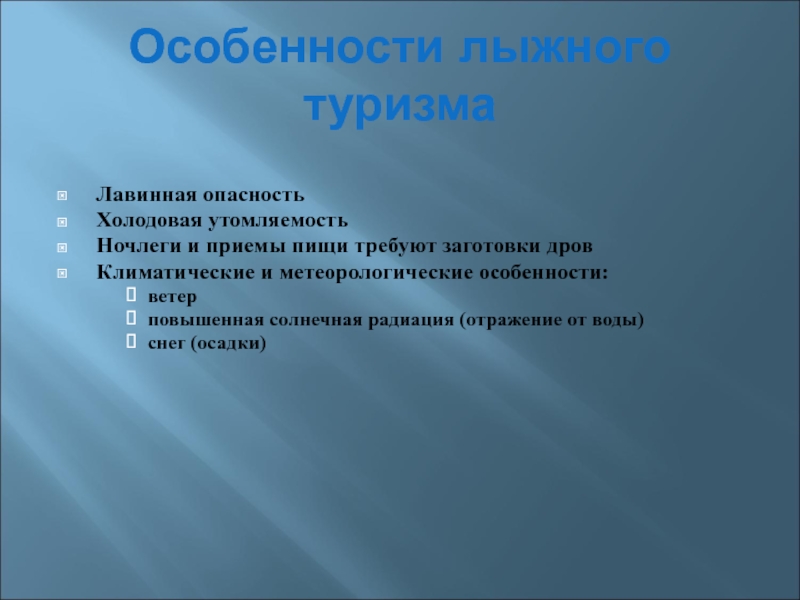 Особенности лыжного туризма

Лавинная опасность
Холодовая утомляемость
Ночлеги и приемы пищи требуют заготовки дров
Климатические и метеорологические особенности:
ветер
повышенная солнечная радиация (отражение от воды)
снег (осадки)